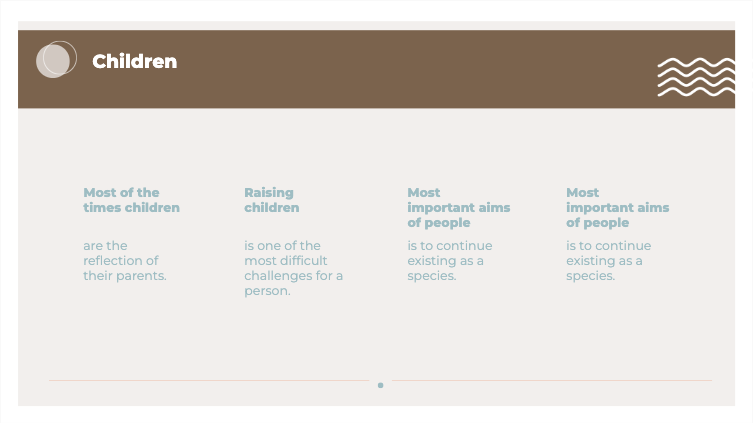 Children

Most of the times children

are the reflection of their parents.

Raising children

is one of the most difficult challenges for a person.

Most important aims of people

is to continue existing as a species.

Most important aims of people

is to continue existing as a species.